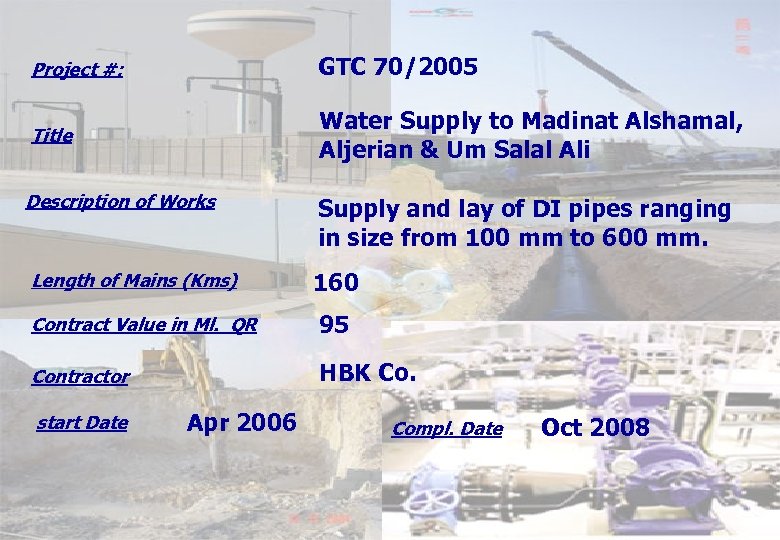 Project #: GTC 70/2005

Title Water Supply to Madinat Alshamal, Aljerian & Um Salal Ali

Description of Works Supply and lay of DI pipes ranging in size from 100 mm to 600 mm.

Length of Mains (Kms) 160

Contract Value in Ml. QR 95

Contractor HBK Co.

start Date Apr 2006 Compl. Date Oct 2008